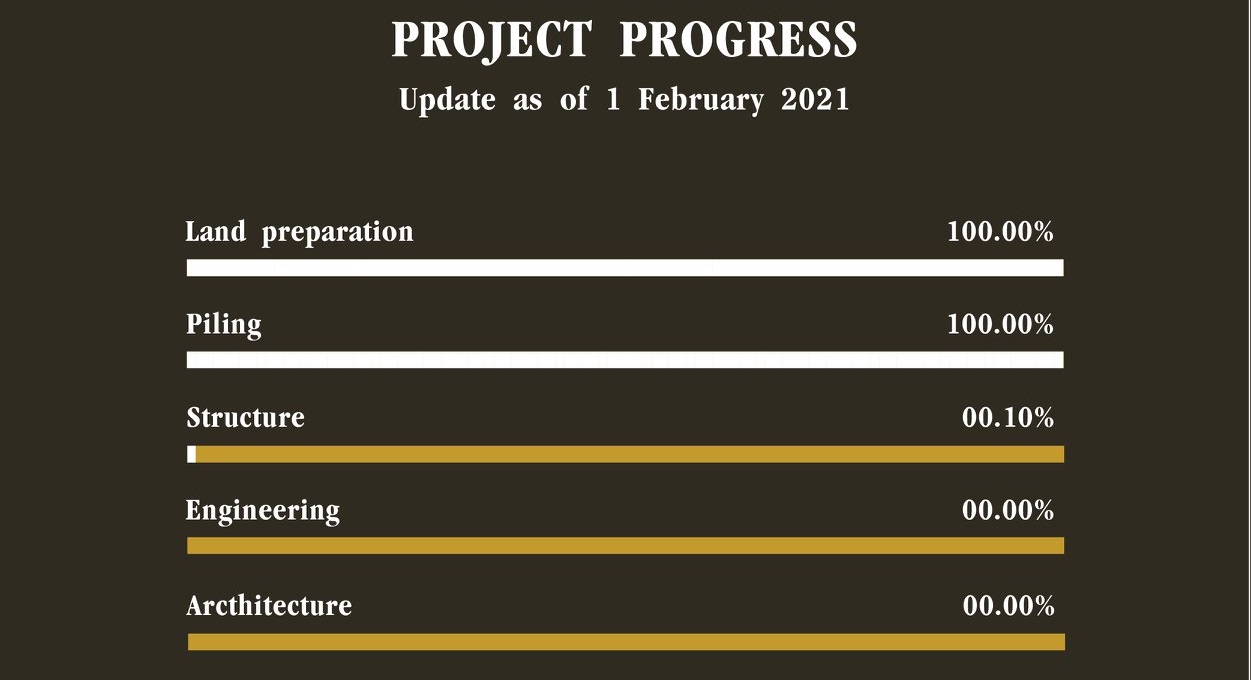 PROJECT PROGRESS
Update as of 1 February 2021

Land preparation 100.00%

Piling 100.00%

Structure 00.10%

Engineering 00.00%

Arcthitecture 00.00%